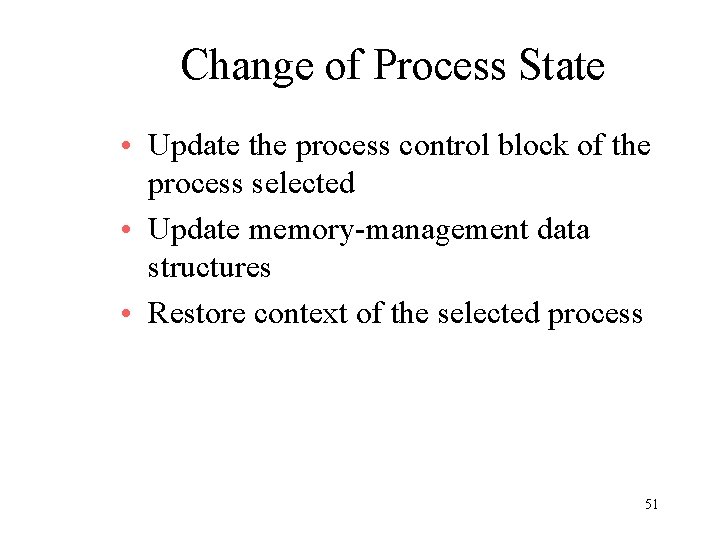 Change of Process State

• Update the process control block of the process selected
• Update memory-management data structures
• Restore context of the selected process

51